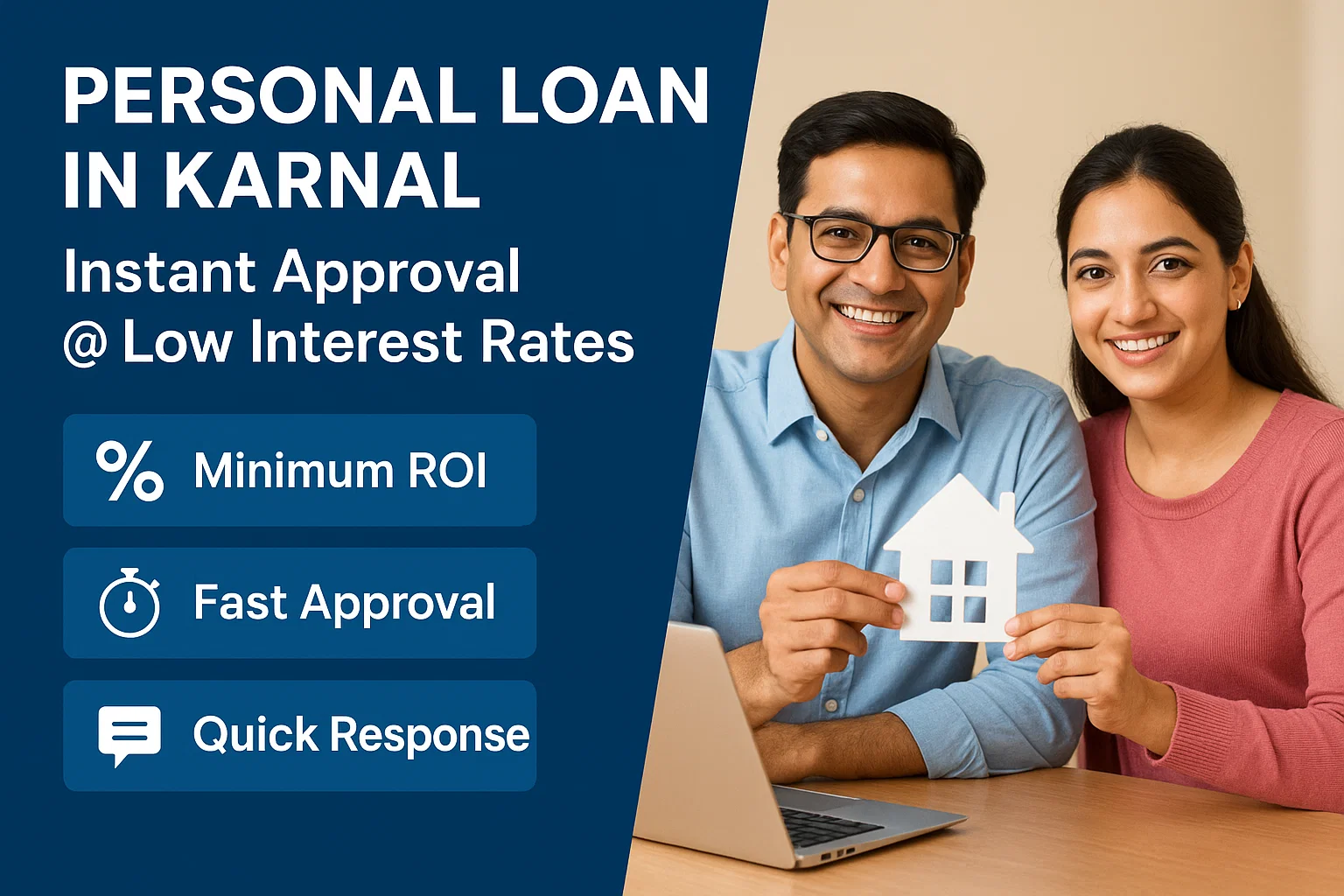 PERSONAL LOAN IN KARNAL

Instant Approval @ Low Interest Rates

% Minimum ROI

Fast Approval

Quick Response